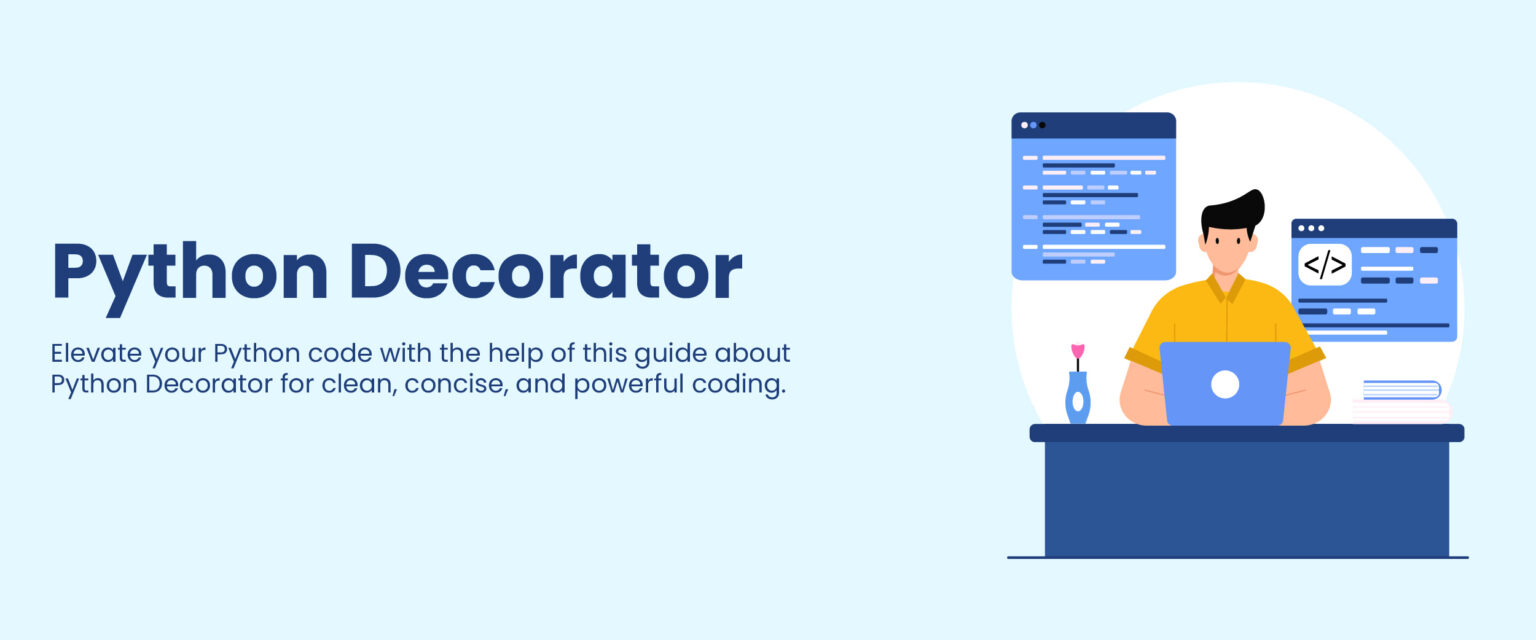 Python Decorator

Elevate your Python code with the help of this guide about Python Decorator for clean, concise, and powerful coding.

</>